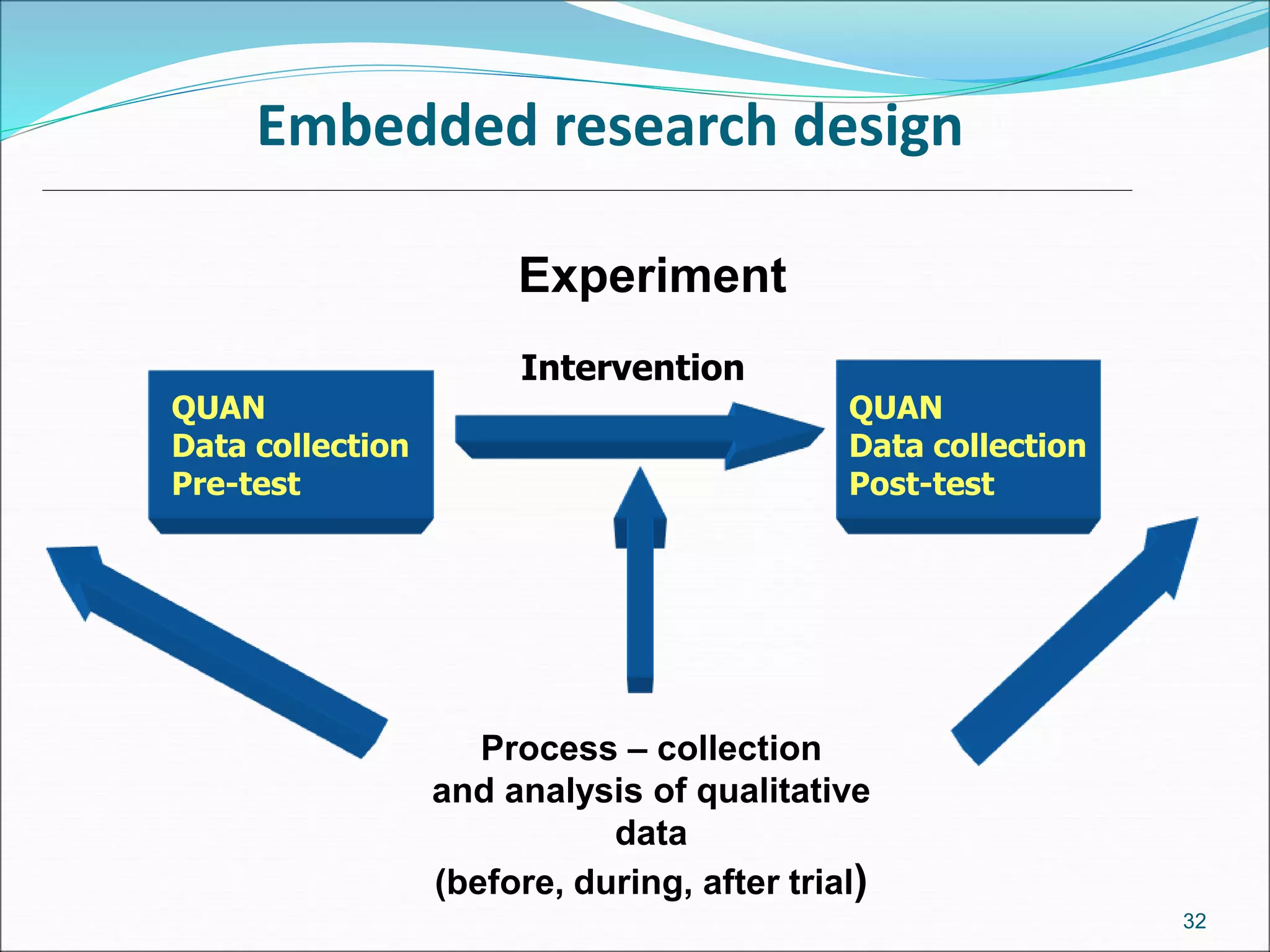 Embedded research design

Experiment

Intervention

QUAN
Data collection
Pre-test

QUAN
Data collection
Post-test

Process – collection and analysis of qualitative data
(before, during, after trial)

32